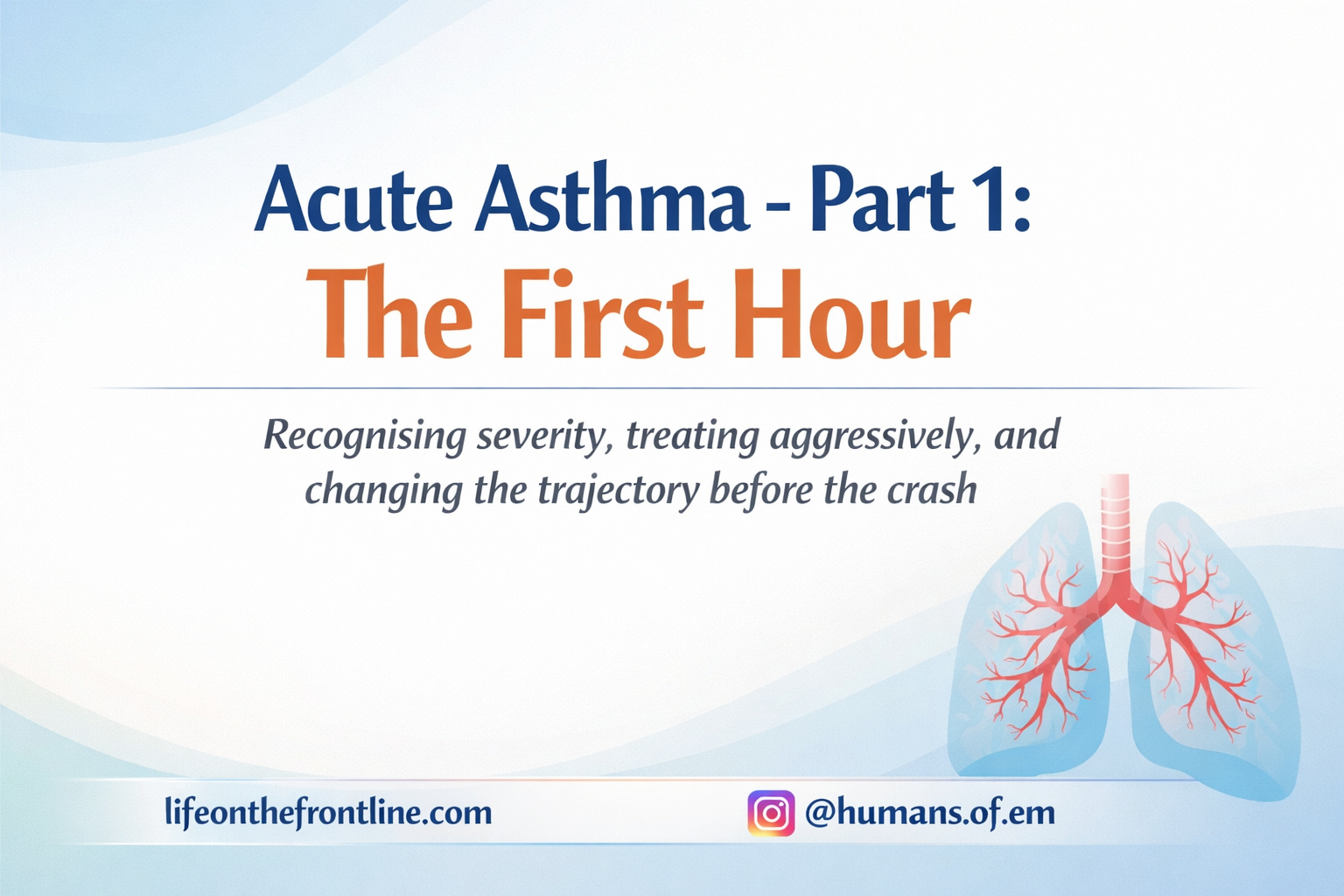 Acute Asthma - Part 1:
The First Hour

Recognising severity, treating aggressively, and changing the trajectory before the crash

lifeonthefrontline.com

@humans.of.em